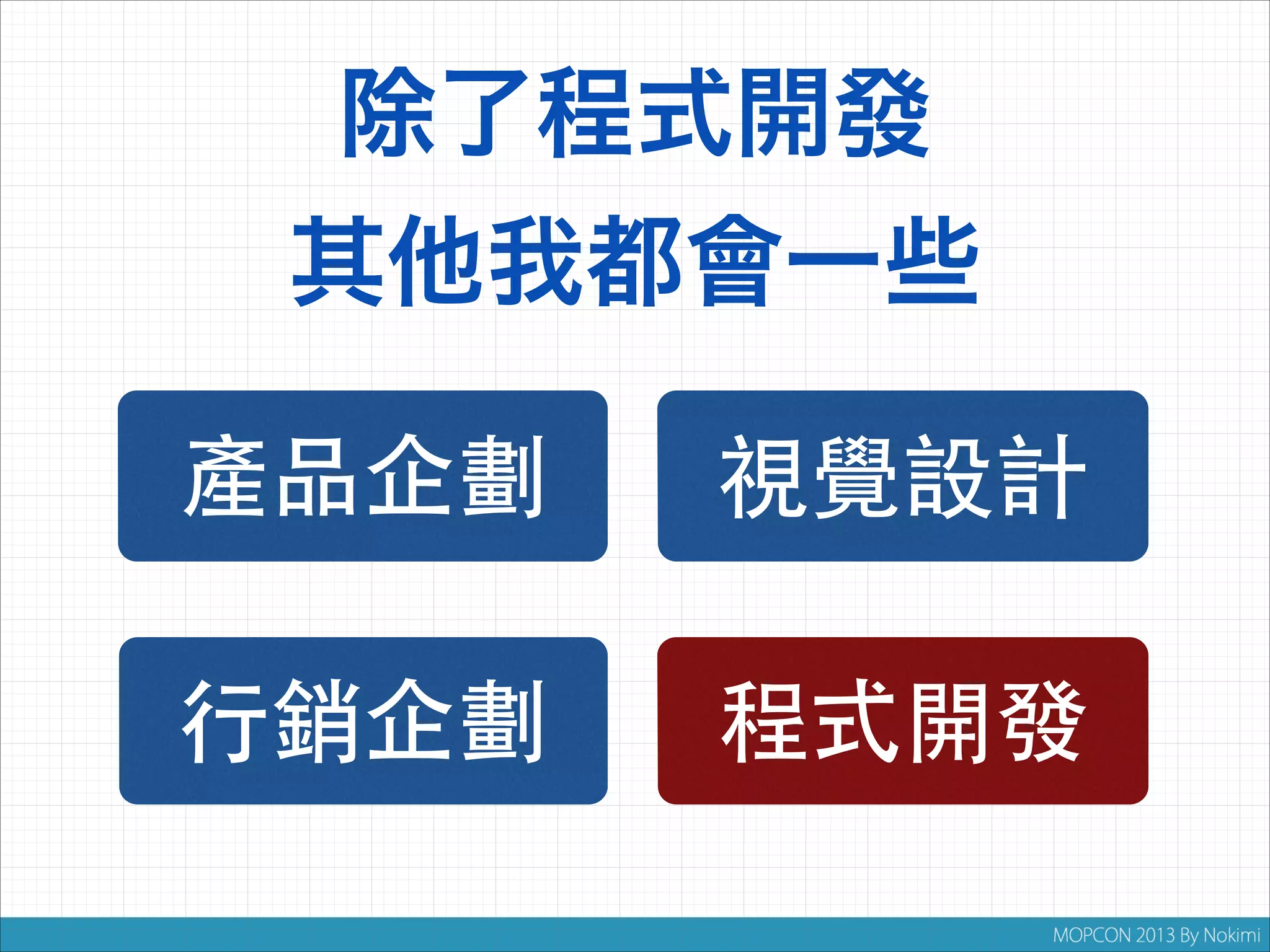 除了程式開發
其他我都會一些

產品企劃

視覺設計

行銷企劃

程式開發

MOPCON 2013 By Nokimi